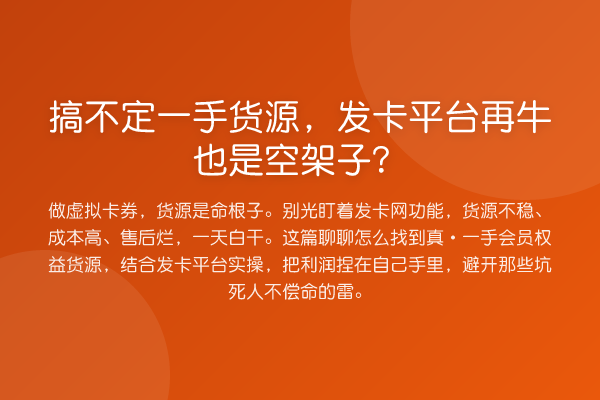 搞不定一手货源，发卡平台再牛也是空架子？

做虚拟卡券，货源是命根子。别光盯着发卡网功能，货源不稳、成本高、售后烂，一天白干。这篇聊聊怎么找到真·一手会员权益货源，结合发卡平台实操，把利润捏在自己手里，避开那些坑死人不偿命的雷。